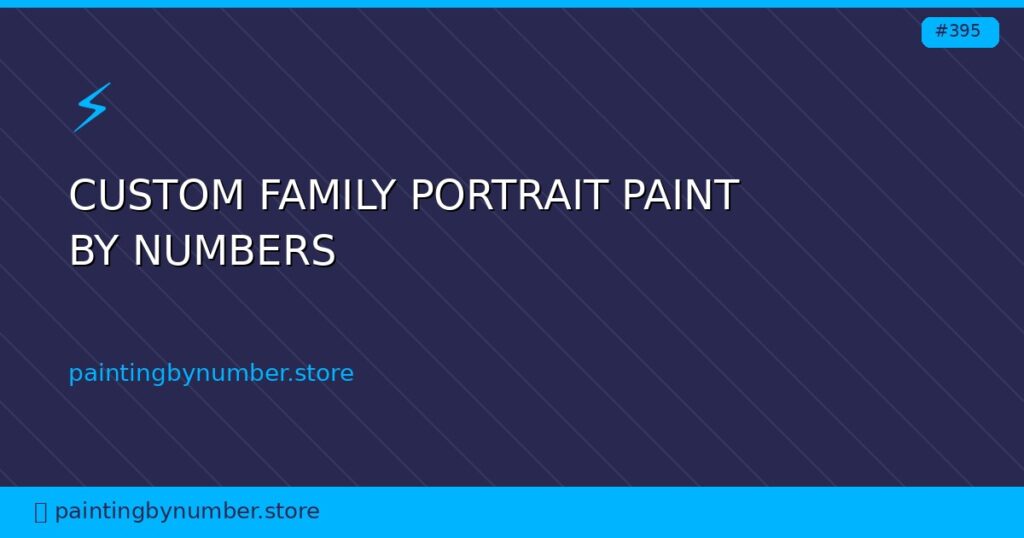 #395

CUSTOM FAMILY PORTRAIT PAINT BY NUMBERS

paintingbynumber.store

paintingbynumber.store